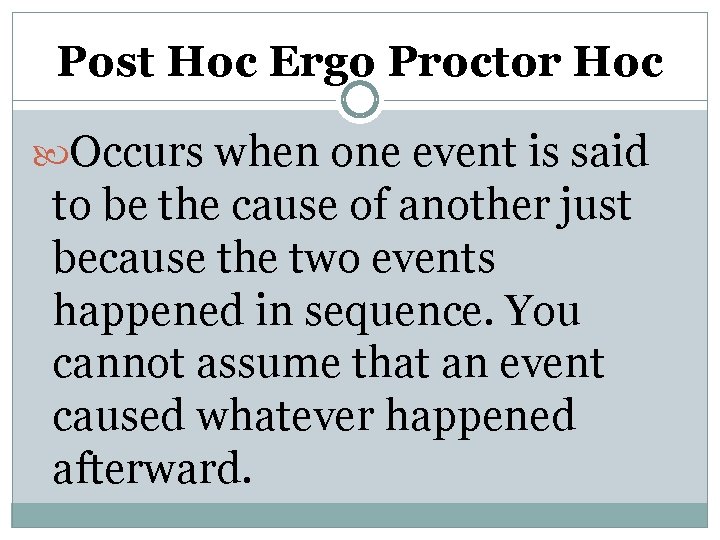 Post Hoc Ergo Proctor Hoc

Occurs when one event is said to be the cause of another just because the two events happened in sequence. You cannot assume that an event caused whatever happened afterward.